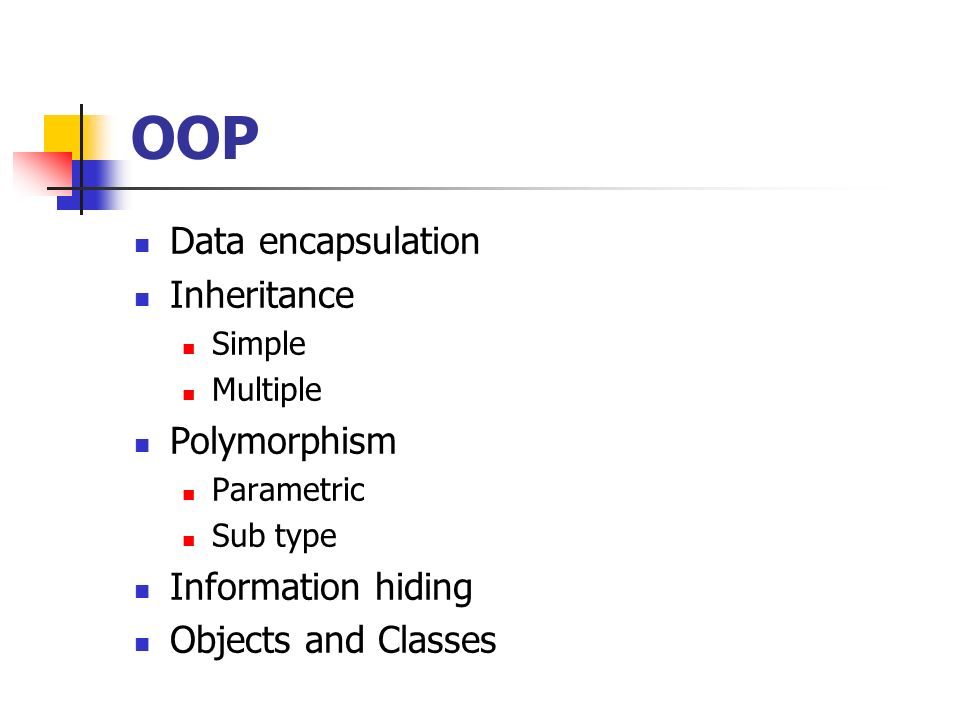 OOP

- Data encapsulation
- Inheritance
  - Simple
  - Multiple
- Polymorphism
  - Parametric
  - Sub type
- Information hiding
- Objects and Classes